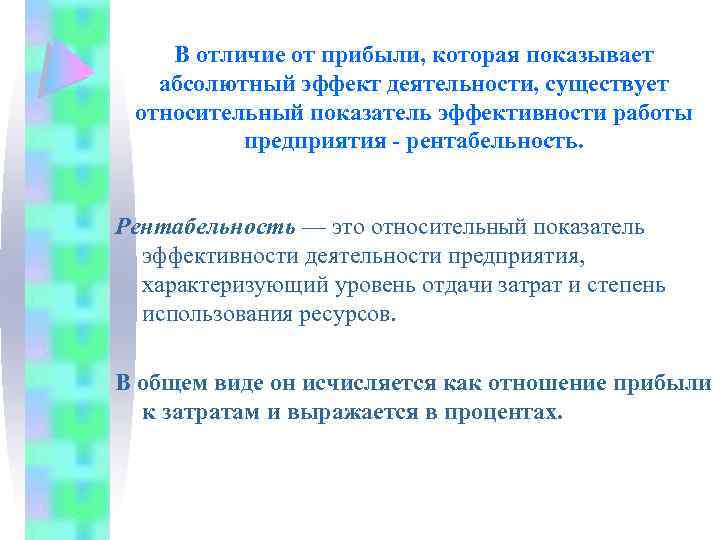 В отличие от прибыли, которая показывает абсолютный эффект деятельности, существует относительный показатель эффективности работы предприятия - рентабельность.

Рентабельность — это относительный показатель эффективности деятельности предприятия, характеризующий уровень отдачи затрат и степень использования ресурсов.

В общем виде он исчисляется как отношение прибыли к затратам и выражается в процентах.